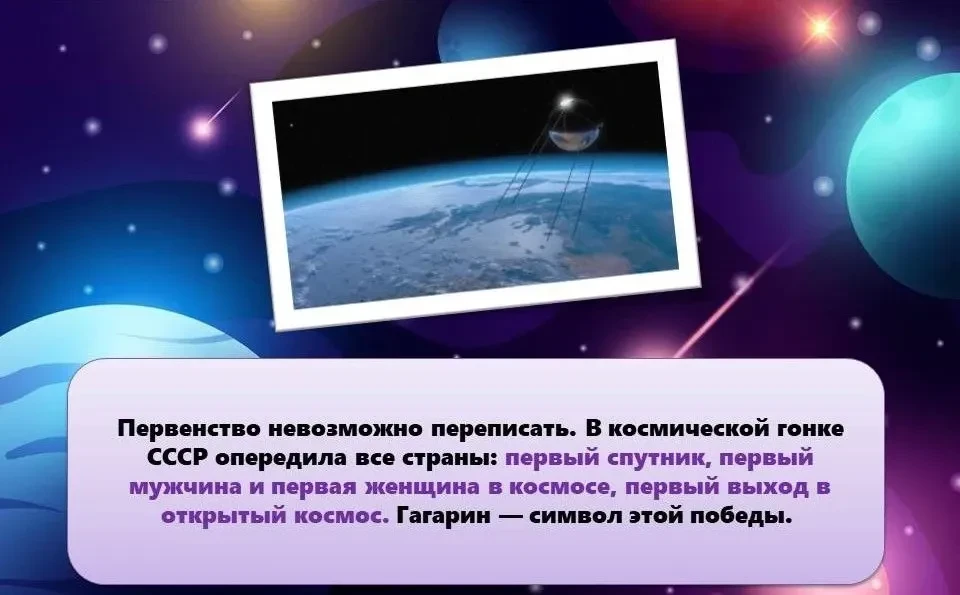 Первенство невозможно переписать. В космической гонке СССР опередила все страны: первый спутник, первый мужчина и первая женщина в космосе, первый выход в открытый космос. Гагарин — символ этой победы.